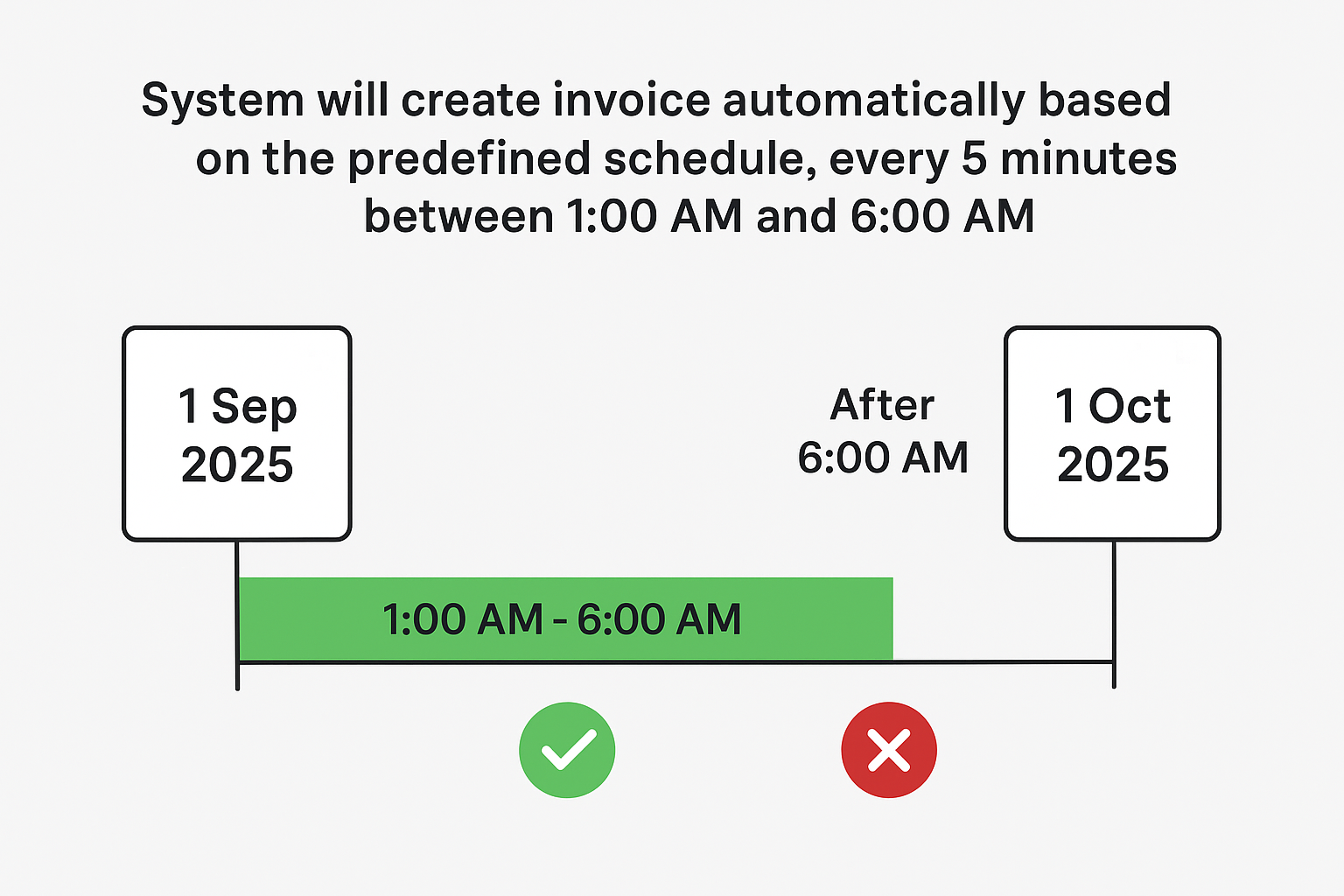 System will create invoice automatically based on the predefined schedule, every 5 minutes between 1:00 AM and 6:00 AM

1 Sep 2025

After 6:00 AM

1 Oct 2025

1:00 AM - 6:00 AM